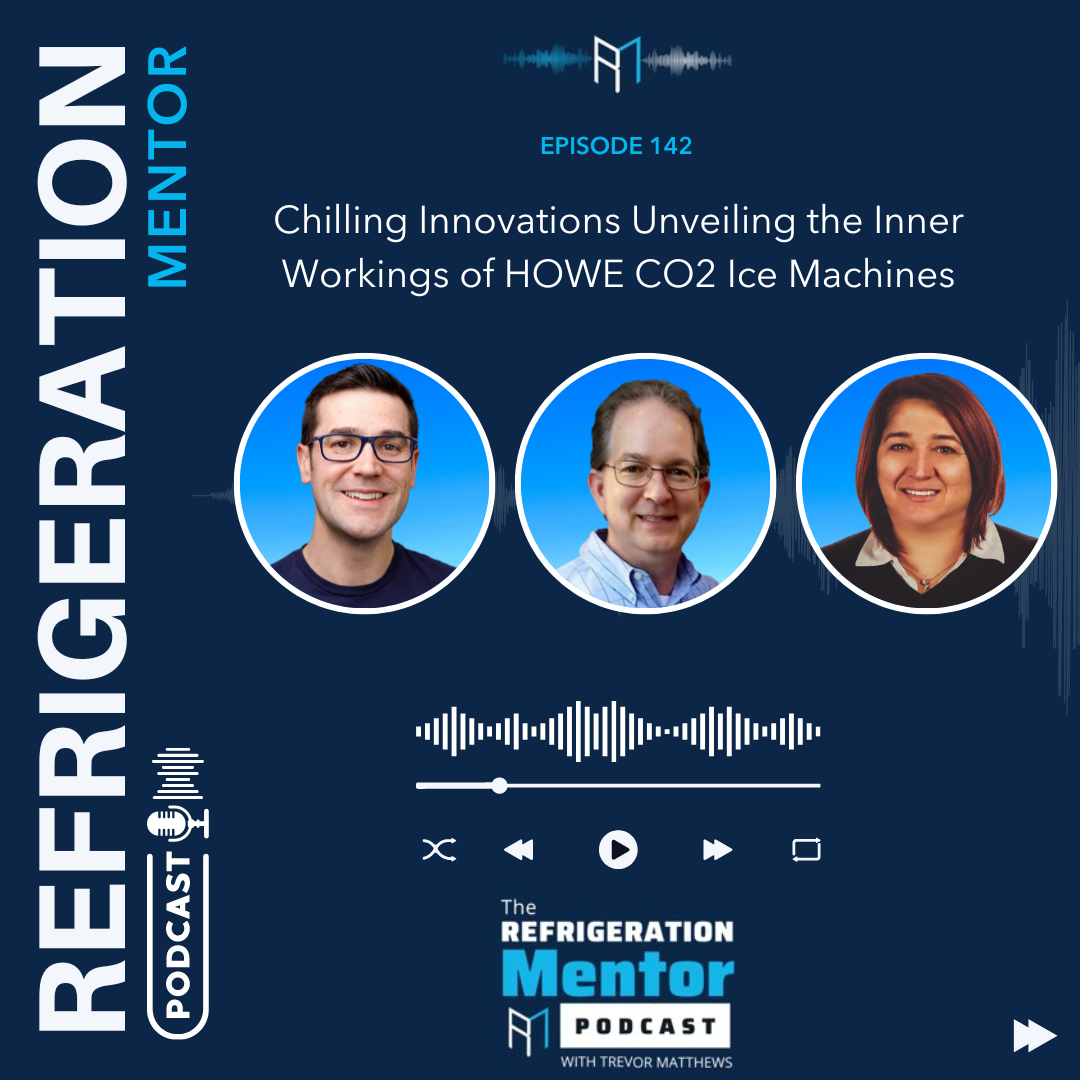 REFRIGERATION MENTOR

PODCAST

EPISODE 142

Chilling Innovations Unveiling the Inner Workings of HOWE CO2 Ice Machines

The REFRIGERATION Mentor PODCAST WITH TREVOR MATTHEWS